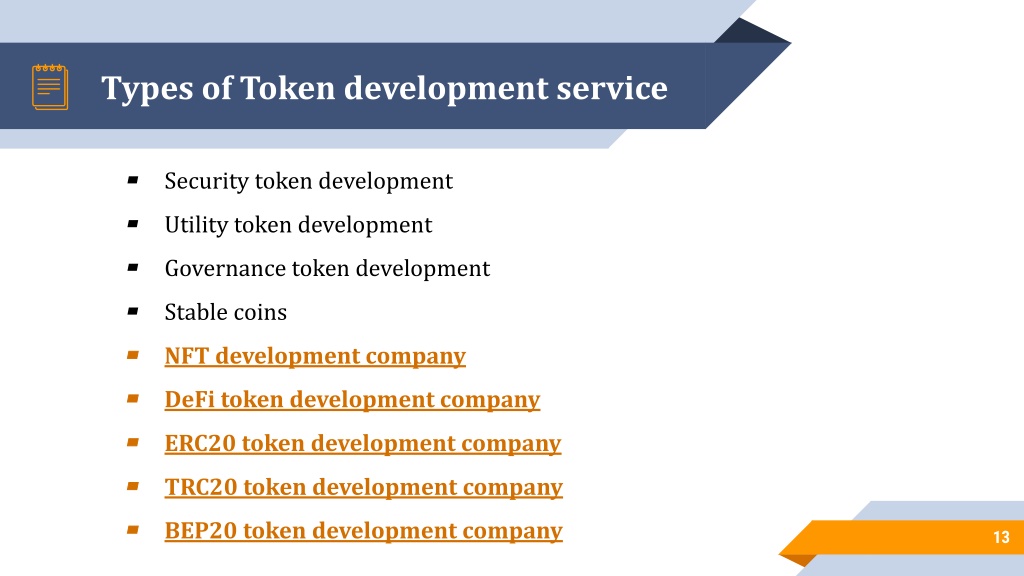 Types of Token development service

- Security token development
- Utility token development
- Governance token development
- Stable coins
- NFT development company
- DeFi token development company
- ERC20 token development company
- TRC20 token development company
- BEP20 token development company

13